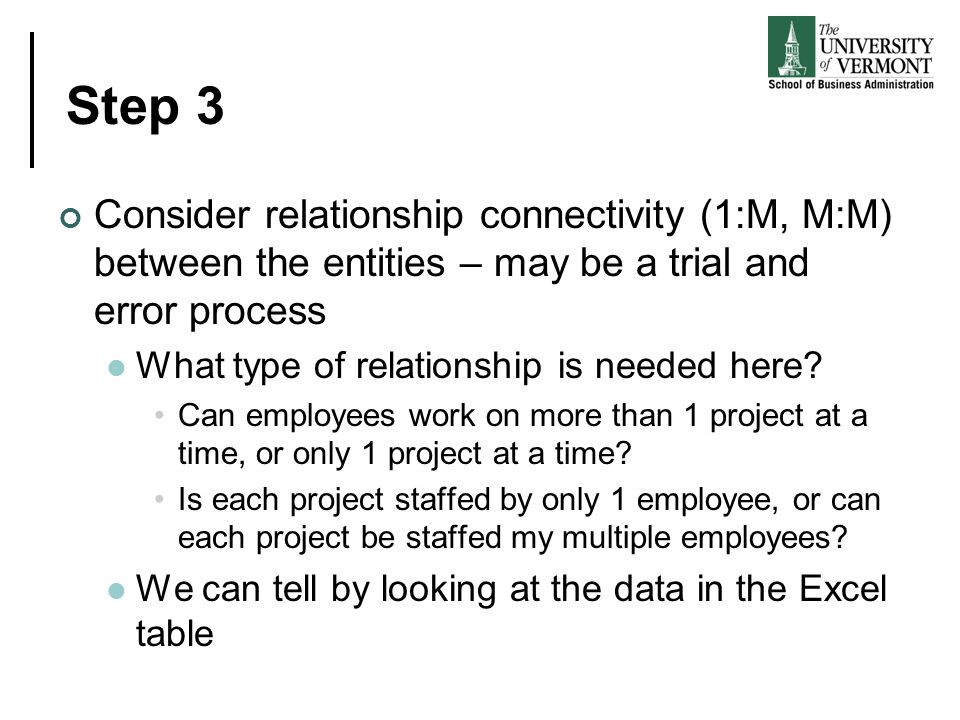 The UNIVERSITY of VERMONT
School of Business Administration

Step 3

Consider relationship connectivity (1:M, M:M) between the entities – may be a trial and error process

What type of relationship is needed here?

Can employees work on more than 1 project at a time, or only 1 project at a time?

Is each project staffed by only 1 employee, or can each project be staffed my multiple employees?

We can tell by looking at the data in the Excel table